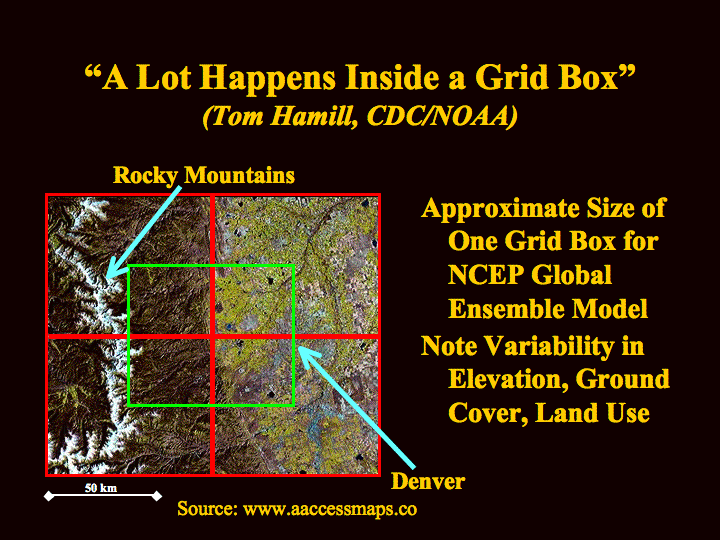 “A Lot Happens Inside a Grid Box”
(Tom Hamill, CDC/NOAA)

Rocky Mountains

Approximate Size of One Grid Box for NCEP Global Ensemble Model

Note Variability in Elevation, Ground Cover, Land Use

Denver

50 km

Source: www.aaccessmaps.co